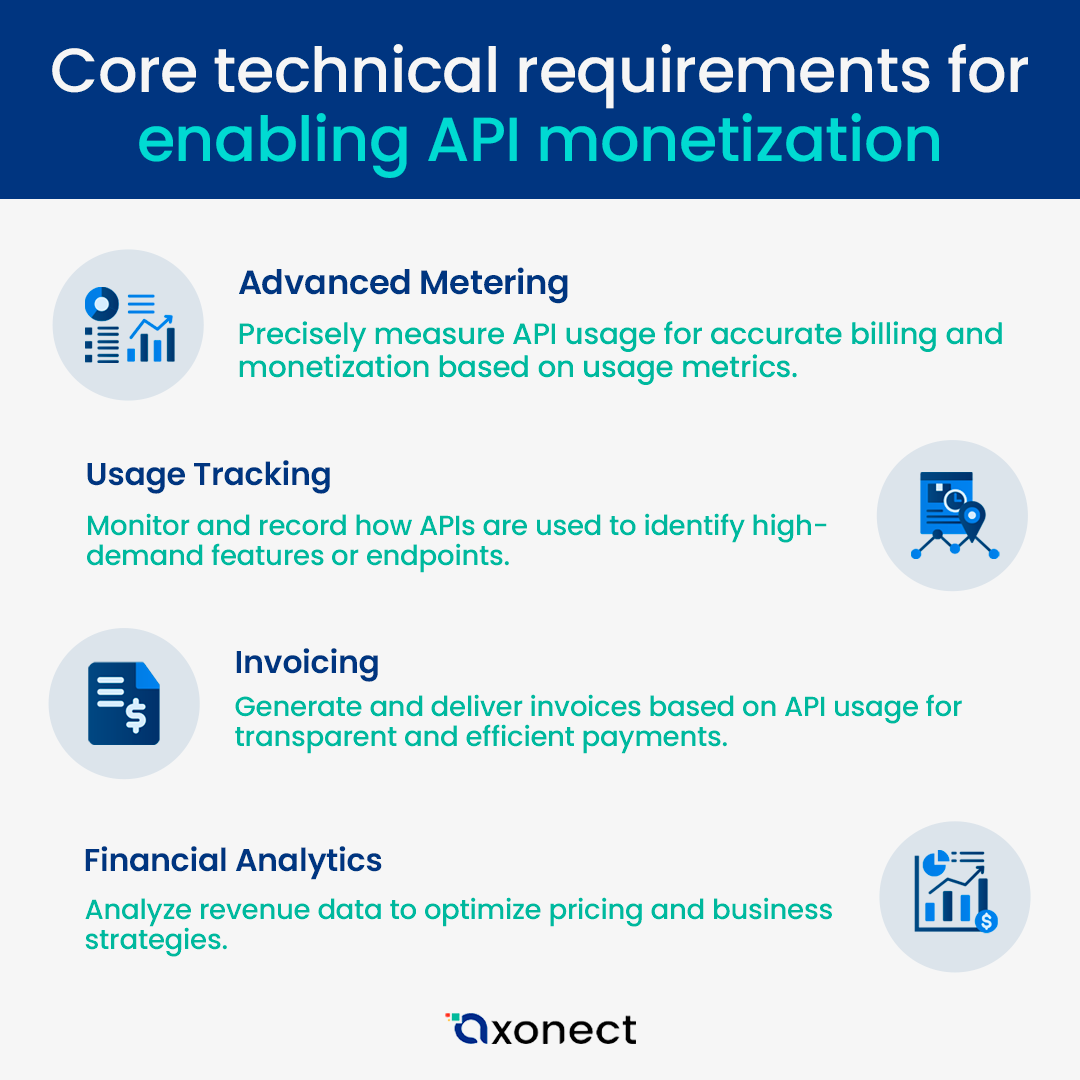 Core technical requirements for enabling API monetization

Advanced Metering

Precisely measure API usage for accurate billing and monetization based on usage metrics.

Usage Tracking

Monitor and record how APIs are used to identify high-demand features or endpoints.

Invoicing

Generate and deliver invoices based on API usage for transparent and efficient payments.

Financial Analytics

Analyze revenue data to optimize pricing and business strategies.

axonect